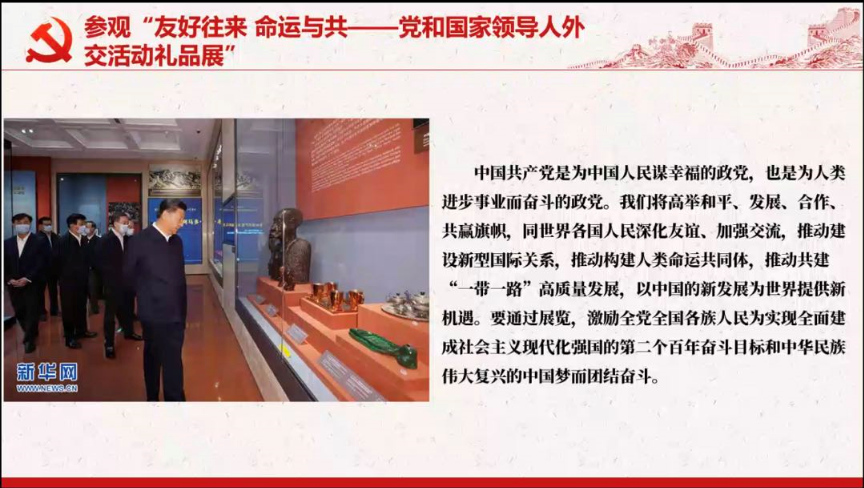 参观“友好往来 命运与共——党和国家领导人外交活动礼品展”

新华网
WWW.NEWS.CN

中国共产党是为中国人民谋幸福的政党，也是为人类进步事业而奋斗的政党。我们将高举和平、发展、合作、共赢旗帜，同世界各国人民深化友谊、加强交流，推动建设新型国际关系，推动构建人类命运共同体，推动共建“一带一路”高质量发展，以中国的新发展为世界提供新机遇。要通过展览，激励全党全国各族人民为实现全面建成社会主义现代化强国的第二个百年奋斗目标和中华民族伟大复兴的中国梦而团结奋斗。